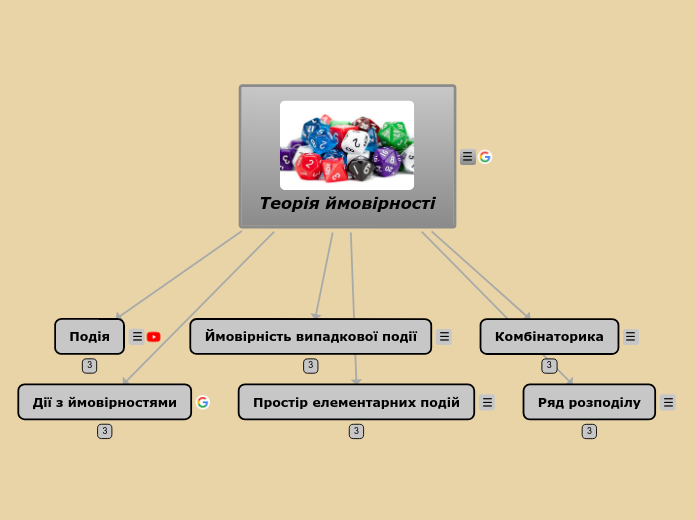 Теорія ймовірності

Подія
3

Ймовірність випадкової події
3

Комбінаторика
3

Дії з ймовірностями
3

Простір елементарних подій
3

Ряд розподілу
3